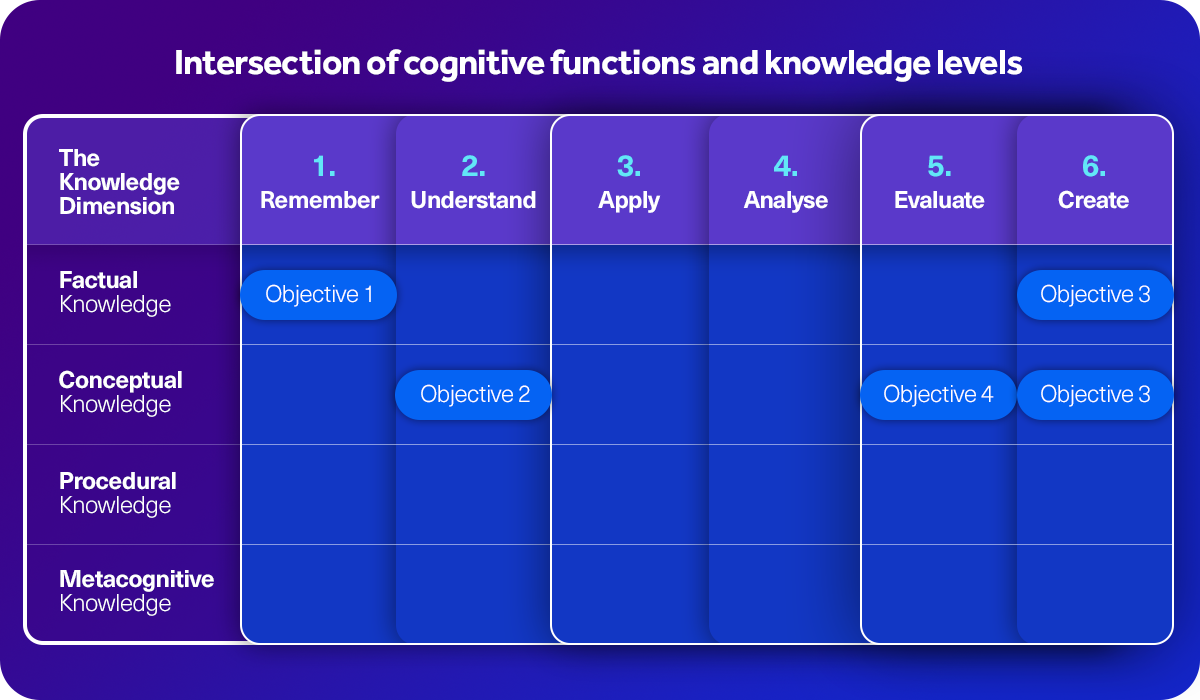 Intersection of cognitive functions and knowledge levels

| The Knowledge Dimension | 1. Remember | 2. Understand | 3. Apply | 4. Analyse | 5. Evaluate | 6. Create |
|---|---|---|---|---|---|---|
| Factual Knowledge | Objective 1 | | | | | Objective 3 |
| Conceptual Knowledge | | Objective 2 | | | Objective 4 | Objective 3 |
| Procedural Knowledge | | | | | | |
| Metacognitive Knowledge | | | | | | |